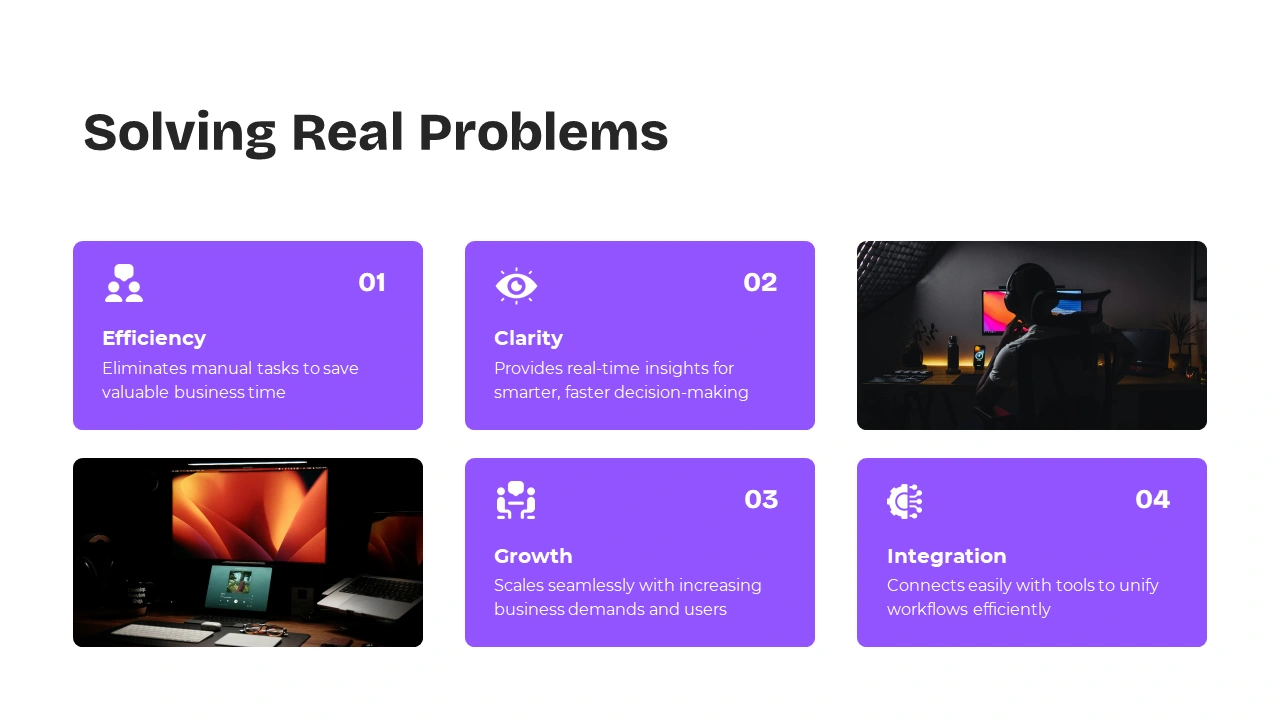 Solving Real Problems

01

Efficiency

Eliminates manual tasks to save valuable business time

02

Clarity

Provides real-time insights for smarter, faster decision-making

03

Growth

Scales seamlessly with increasing business demands and users

04

Integration

Connects easily with tools to unify workflows efficiently